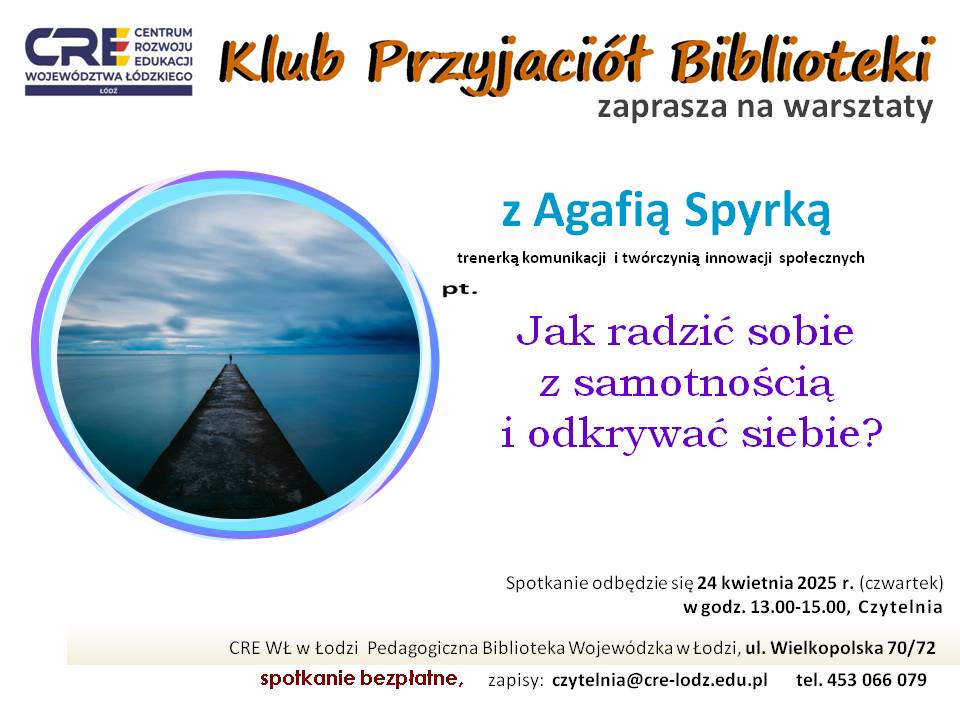 CRE CENTRUM ROZWOJU EDUKACJI WOJEWÓDZTWA ŁÓDZKIEGO ŁÓDŹ

Klub Przyjaciół Biblioteki

zaprasza na warsztaty

z Agafią Spyrką

trenerką komunikacji i twórczynią innowacji społecznych

pt.

Jak radzić sobie z samotnością i odkrywać siebie?

Spotkanie odbędzie się 24 kwietnia 2025 r. (czwartek) w godz. 13.00-15.00, Czytelnia

CRE WŁ w Łodzi Pedagogiczna Biblioteka Wojewódzka w Łodzi, ul. Wielkopolska 70/72

spotkanie bezpłatne, zapisy: czytelnia@cre-lodz.edu.pl tel. 453 066 079